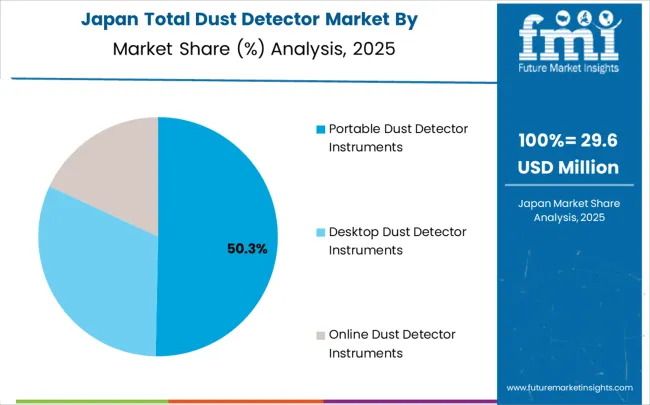 Japan Total Dust Detector Market By
Market Share (%) Analysis, 2025

50.3%

Portable Dust Detector Instruments

Desktop Dust Detector Instruments

Online Dust Detector Instruments

fmi
Future Market Insights

100%= 29.6 USD Million

Japan Market Share Analysis, 2025

www.futuremarketinsights.com